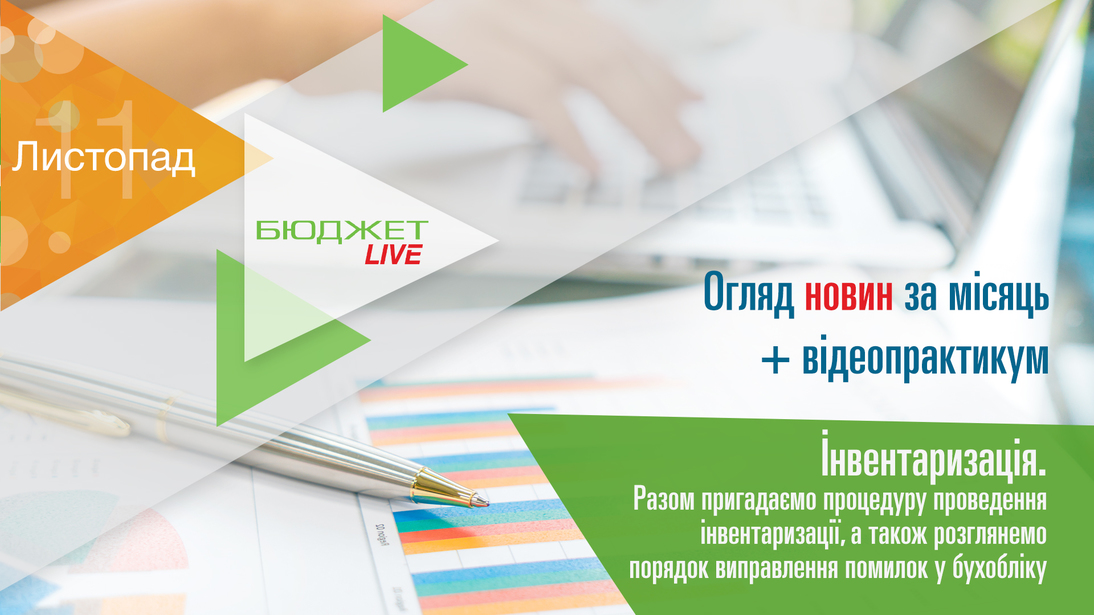 11
Листопад

БЮДЖЕТ
LIVE

Огляд новин за місяць
+ відеопрактикум

Інвентаризація.
Разом пригадаємо процедуру проведення інвентаризації, а також розглянемо порядок виправлення помилок у бухобліку